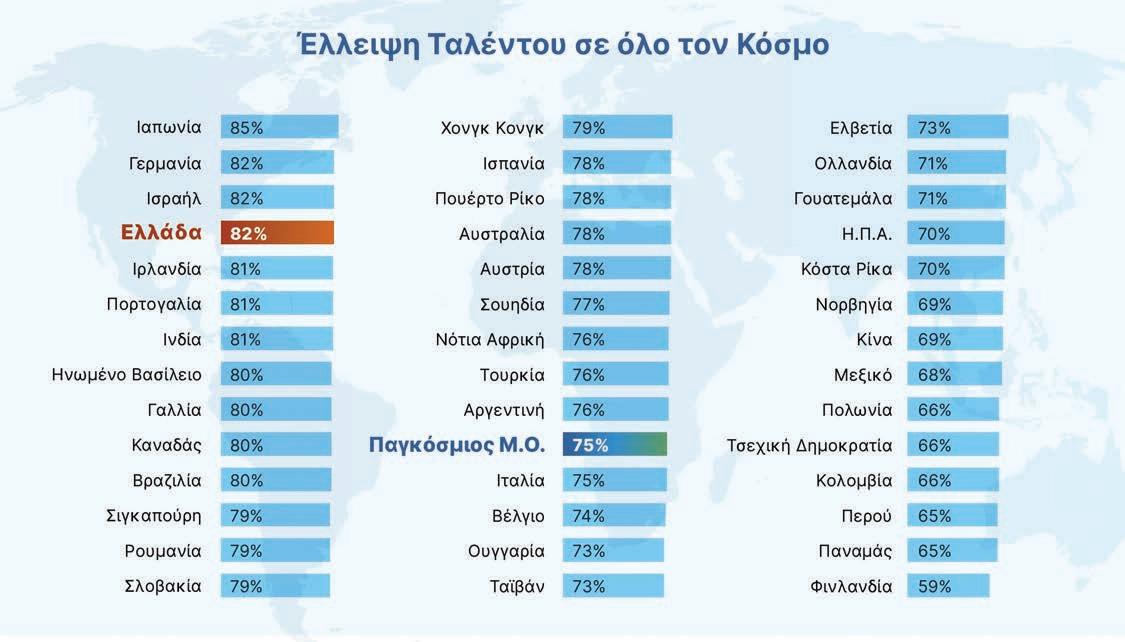 Έλλειψη Ταλέντου σε όλο τον Κόσμο

Ιαπωνία 85%
Γερμανία 82%
Ισραήλ 82%
Ελλάδα 82%
Ιρλανδία 81%
Πορτογαλία 81%
Ινδία 81%
Ηνωμένο Βασίλειο 80%
Γαλλία 80%
Καναδάς 80%
Βραζιλία 80%
Σιγκαπούρη 79%
Ρουμανία 79%
Σλοβακία 79%

Χονγκ Κονγκ 79%
Ισπανία 78%
Πουέρτο Ρίκο 78%
Αυστραλία 78%
Αυστρία 78%
Σουηδία 77%
Νότια Αφρική 76%
Τουρκία 76%
Αργεντινή 76%
Παγκόσμιος Μ.Ο. 75%
Ιταλία 75%
Βέλγιο 74%
Ουγγαρία 73%
Ταϊβάν 73%

Ελβετία 73%
Ολλανδία 71%
Γουατεμάλα 71%
Η.Π.Α. 70%
Κόστα Ρίκα 70%
Νορβηγία 69%
Κίνα 69%
Μεξικό 68%
Πολωνία 66%
Τσεχική Δημοκρατία 66%
Κολομβία 66%
Περού 65%
Παναμάς 65%
Φινλανδία 59%